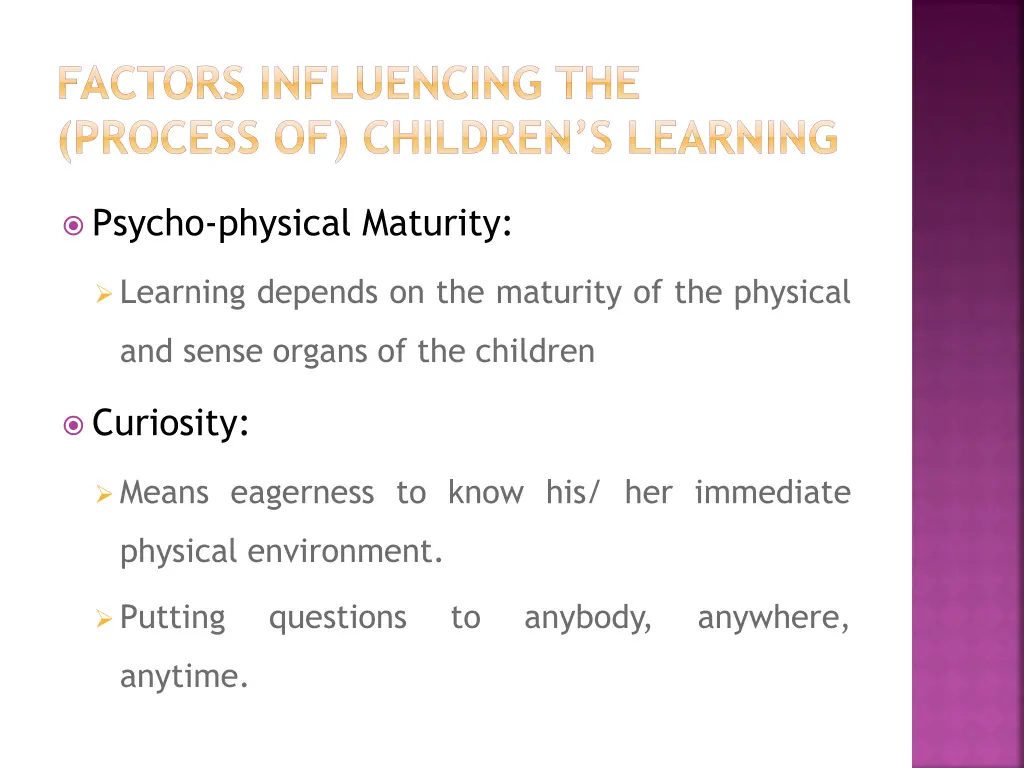 FACTORS INFLUENCING THE (PROCESS OF) CHILDREN'S LEARNING

Psycho-physical Maturity:

Learning depends on the maturity of the physical and sense organs of the children

Curiosity:

Means eagerness to know his/ her immediate physical environment.

Putting questions to anybody, anywhere, anytime.